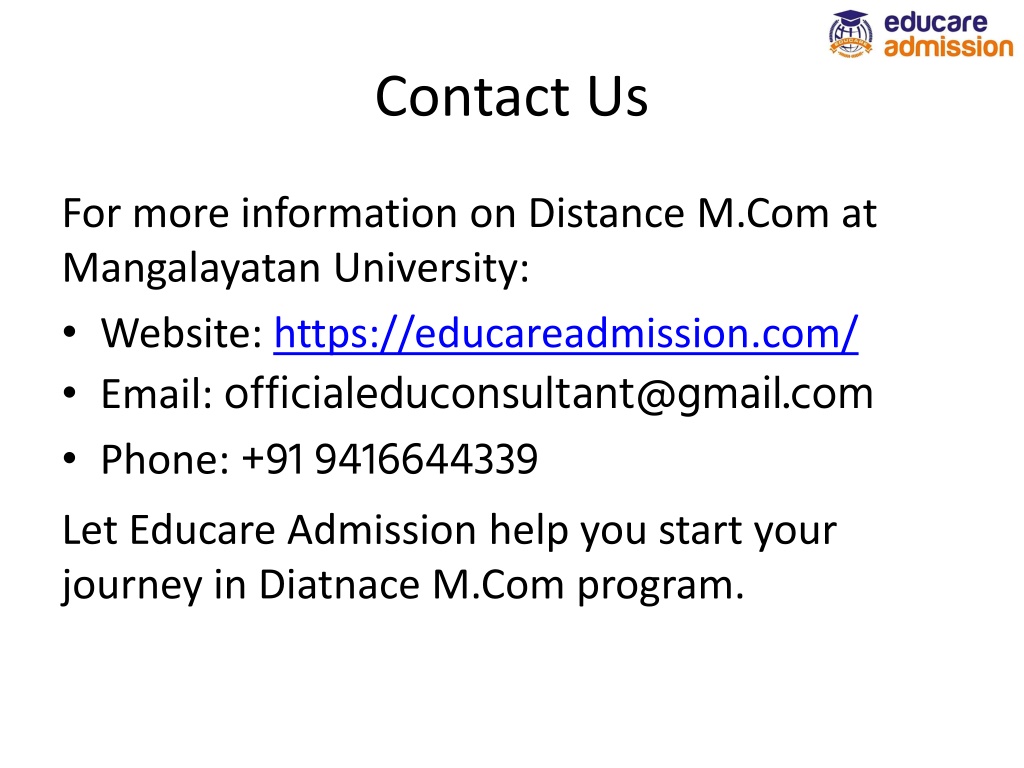 educare admission

Contact Us

For more information on Distance M.Com at Mangalayatan University:

• Website: https://educareadmission.com/
• Email: officialeduconsultant@gmail.com
• Phone: +91 9416644339

Let Educare Admission help you start your journey in Diatnace M.Com program.